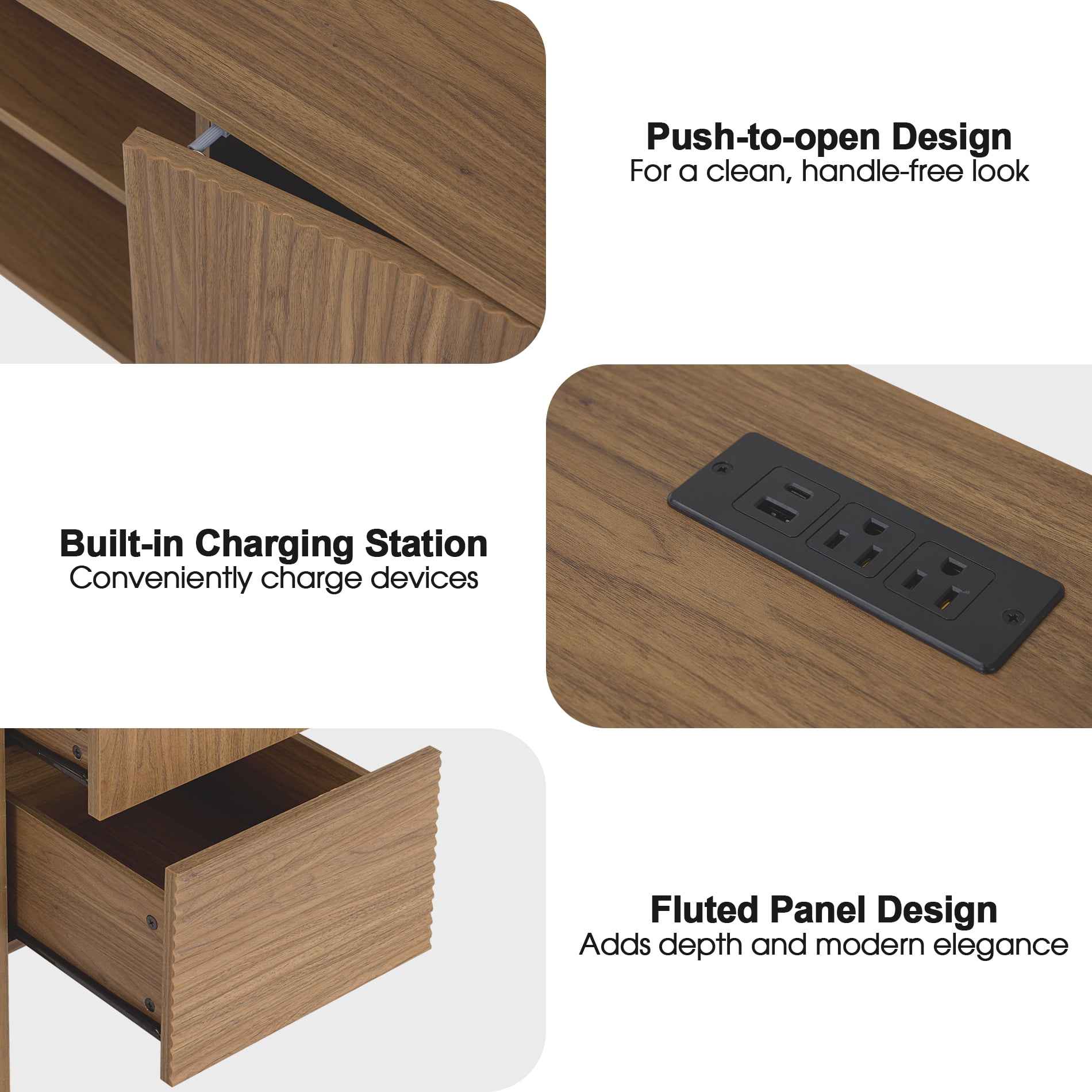 Push-to-open Design
For a clean, handle-free look

Built-in Charging Station
Conveniently charge devices

Fluted Panel Design
Adds depth and modern elegance